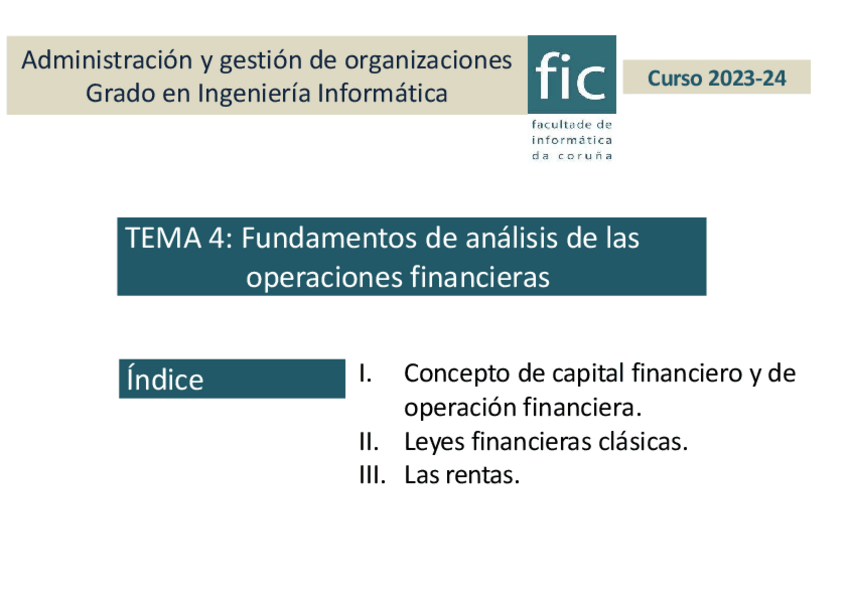 Administración y gestión de organizaciones
Grado en Ingeniería Informática

fic
facultade de
informática
da coruña

Curso 2023-24

TEMA 4: Fundamentos de análisis de las operaciones financieras

Índice

I. Concepto de capital financiero y de operación financiera.
II. Leyes financieras clásicas.
III. Las rentas.